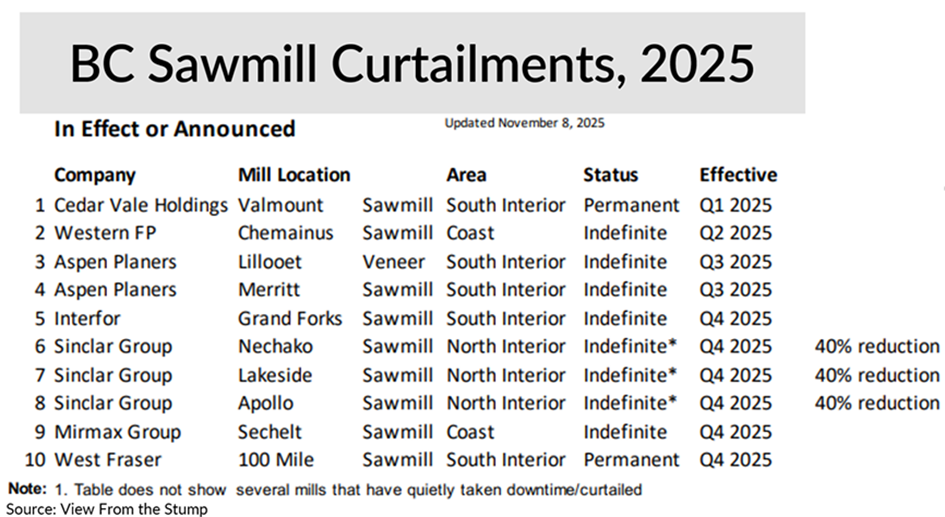 BC Sawmill Curtailments, 2025

In Effect or Announced

Updated November 8, 2025

| | Company | Mill Location | | Area | Status | Effective | |
|---|---|---|---|---|---|---|---|
| 1 | Cedar Vale Holdings | Valmount | Sawmill | South Interior | Permanent | Q1 2025 | |
| 2 | Western FP | Chemainus | Sawmill | Coast | Indefinite | Q2 2025 | |
| 3 | Aspen Planers | Lillooet | Veneer | South Interior | Indefinite | Q3 2025 | |
| 4 | Aspen Planers | Merritt | Sawmill | South Interior | Indefinite | Q3 2025 | |
| 5 | Interfor | Grand Forks | Sawmill | South Interior | Indefinite | Q4 2025 | |
| 6 | Sinclar Group | Nechako | Sawmill | North Interior | Indefinite* | Q4 2025 | 40% reduction |
| 7 | Sinclar Group | Lakeside | Sawmill | North Interior | Indefinite* | Q4 2025 | 40% reduction |
| 8 | Sinclar Group | Apollo | Sawmill | North Interior | Indefinite* | Q4 2025 | 40% reduction |
| 9 | Mirmax Group | Sechelt | Sawmill | Coast | Indefinite | Q4 2025 | |
| 10 | West Fraser | 100 Mile | Sawmill | South Interior | Permanent | Q4 2025 | |

Note: 1. Table does not show several mills that have quietly taken downtime/curtailed
Source: View From the Stump